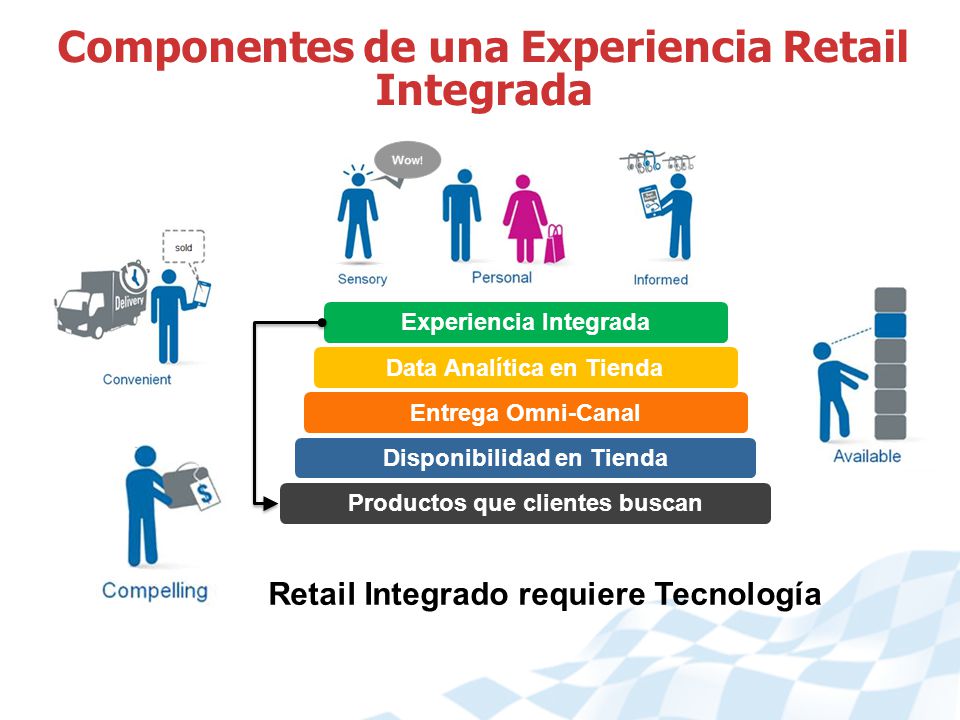 Componentes de una Experiencia Retail Integrada

Wow!

Sensory

Personal

Informed

sold

Delivery

Convenient

Experiencia Integrada

Data Analítica en Tienda

Entrega Omni-Canal

Disponibilidad en Tienda

Productos que clientes buscan

Available

$

Compelling

Retail Integrado requiere Tecnología